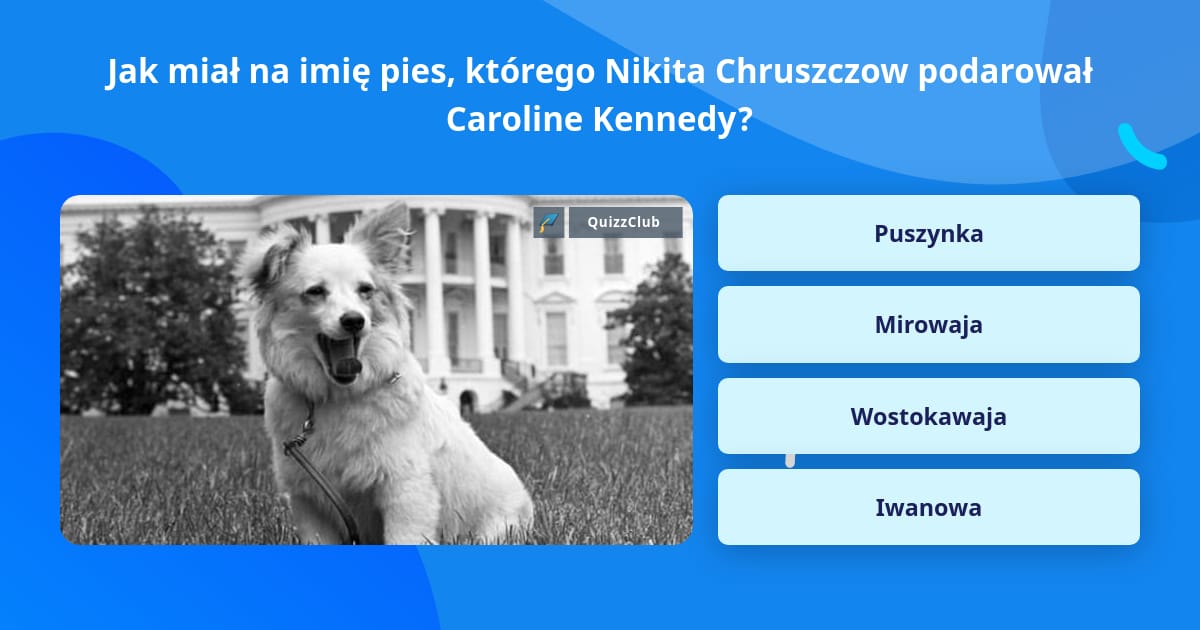 Jak miał na imię pies, którego Nikita Chruszczow podarował Caroline Kennedy?

QuizzClub

Puszynka

Mirowaja

Wostokawaja

Iwanowa